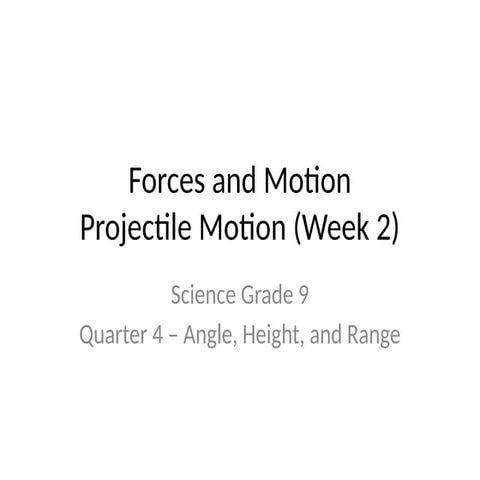 Forces and Motion
Projectile Motion (Week 2)

Science Grade 9
Quarter 4 – Angle, Height, and Range